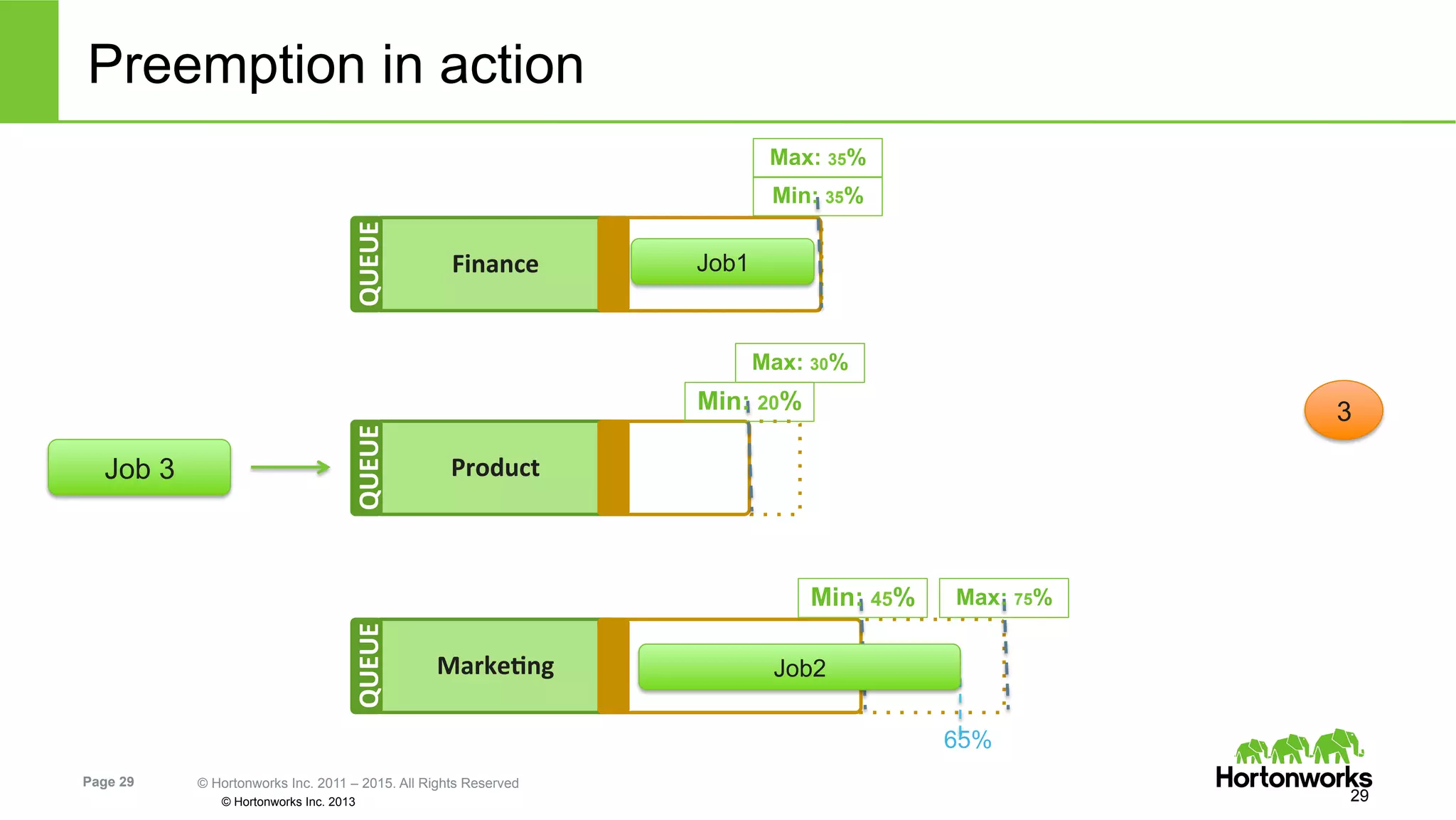 Preemption in action

Max: 35%
Min: 35%

QUEUE
Finance
Job1

Max: 30%
Min: 20%

3

Job 3

QUEUE
Product

Min: 45%
Max: 75%

QUEUE
Marketing
Job2

65%

Page 29
© Hortonworks Inc. 2011 – 2015. All Rights Reserved
© Hortonworks Inc. 2013

Hortonworks
29